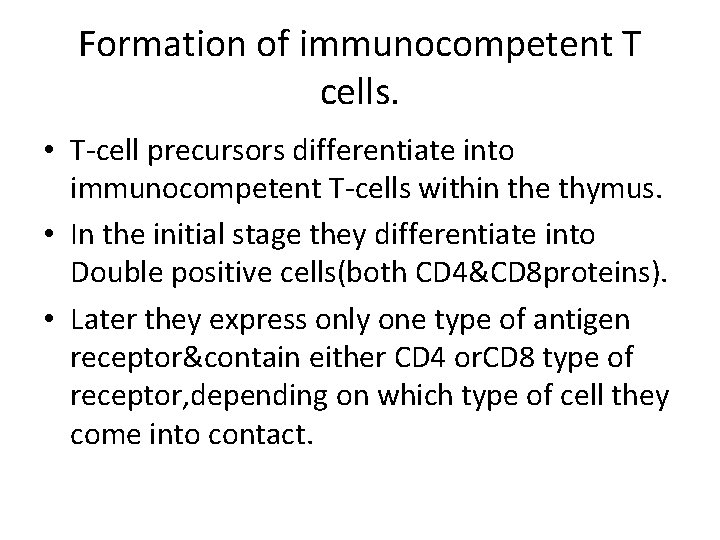 Formation of immunocompetent T cells.

• T-cell precursors differentiate into immunocompetent T-cells within the thymus.
• In the initial stage they differentiate into Double positive cells(both CD4&CD8proteins).
• Later they express only one type of antigen receptor&contain either CD4 orCD8 type of receptor,depending on which type of cell they come into contact.